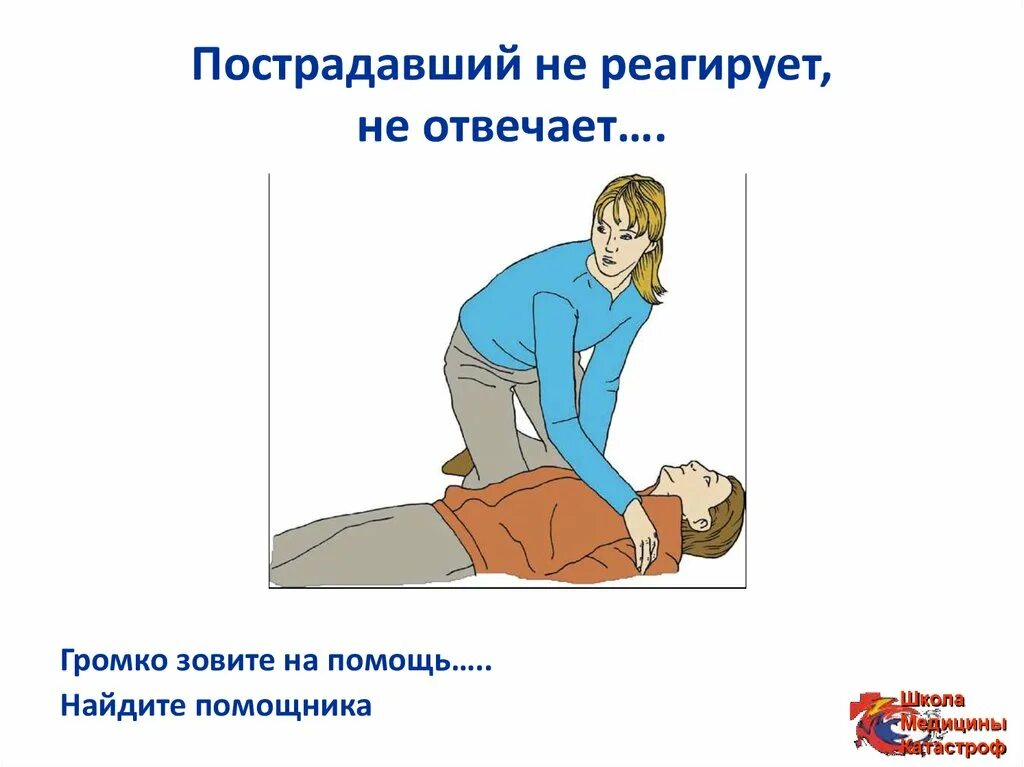 Пострадавший не реагирует, не отвечает….

Громко зовите на помощь…..
Найдите помощника

Школа
Медицины
Катастроф